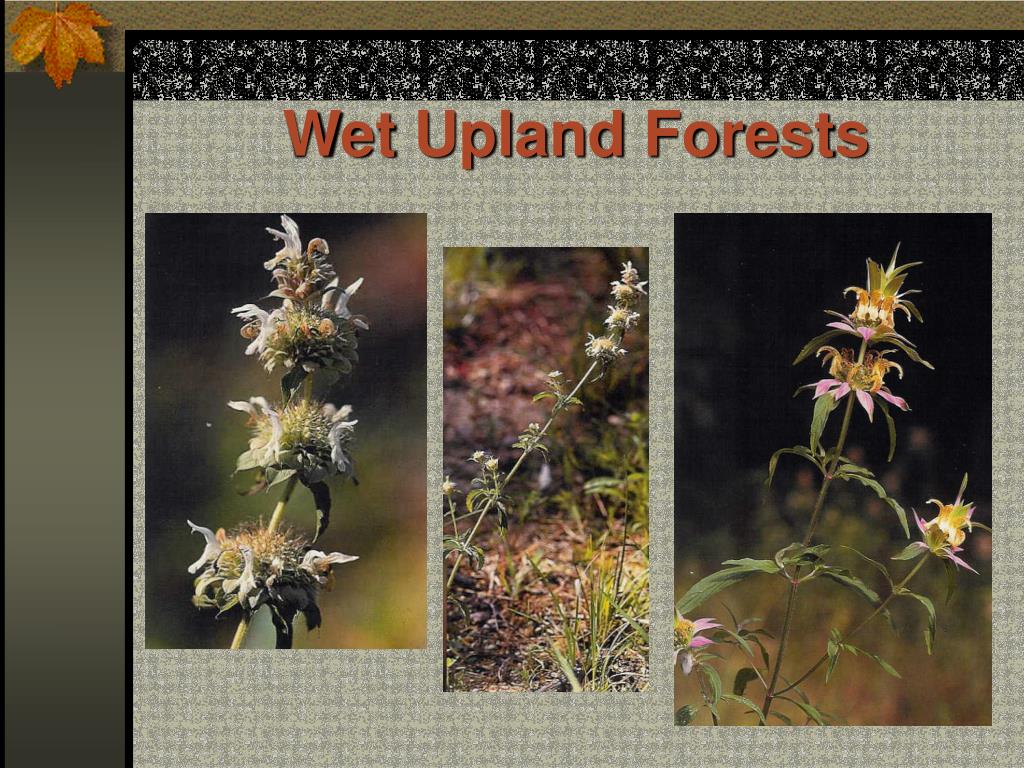 Wet Upland Forests